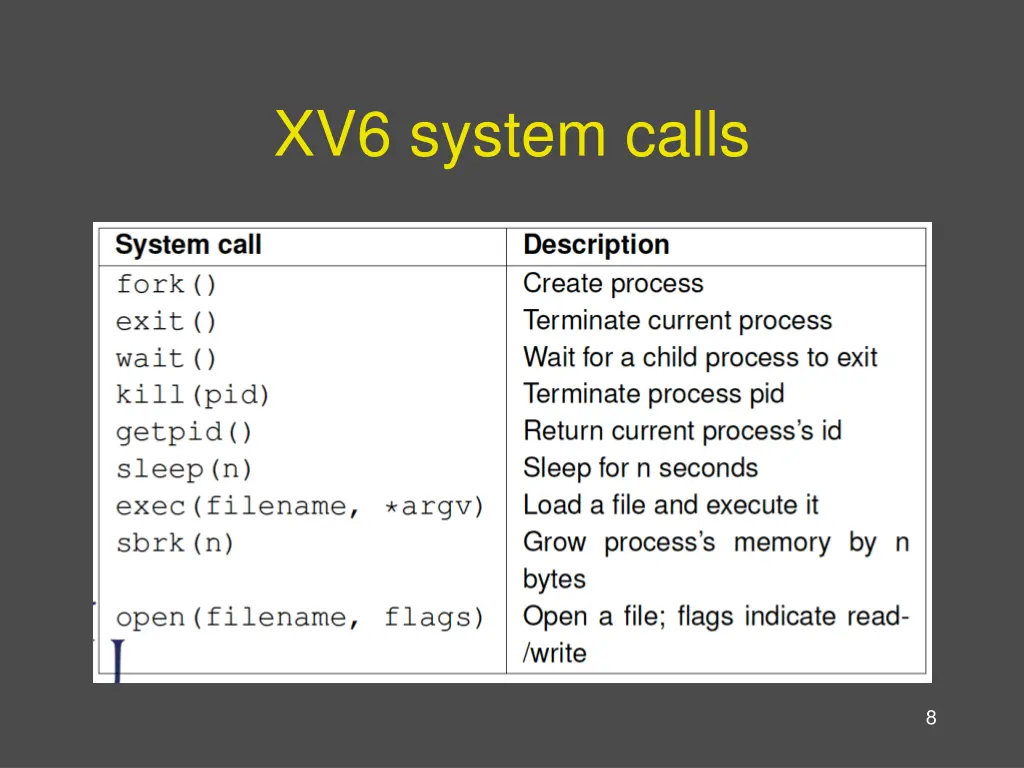 XV6 system calls

| System call | Description |
|---|---|
| fork() | Create process |
| exit() | Terminate current process |
| wait() | Wait for a child process to exit |
| kill(pid) | Terminate process pid |
| getpid() | Return current process's id |
| sleep(n) | Sleep for n seconds |
| exec(filename, *argv) | Load a file and execute it |
| sbrk(n) | Grow process's memory by n bytes |
| open(filename, flags) | Open a file; flags indicate read-/write |

8